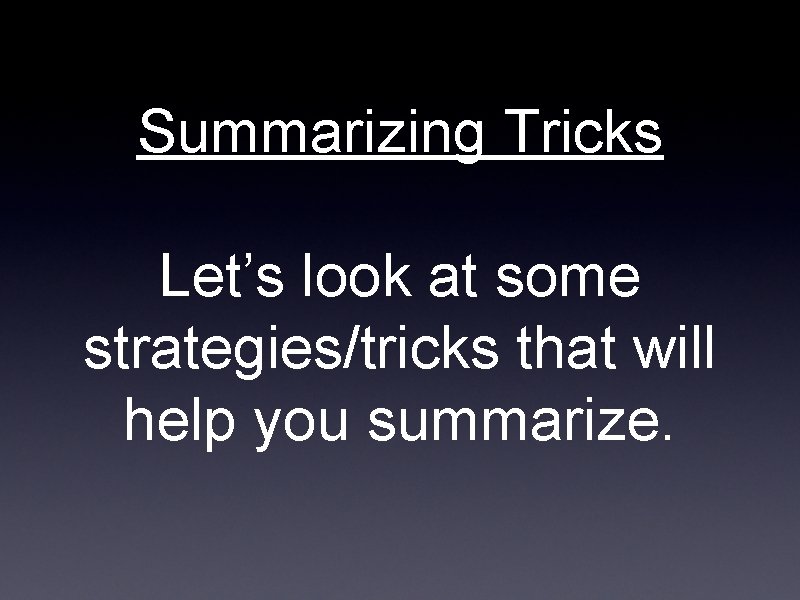 Summarizing Tricks

Let’s look at some strategies/tricks that will help you summarize.